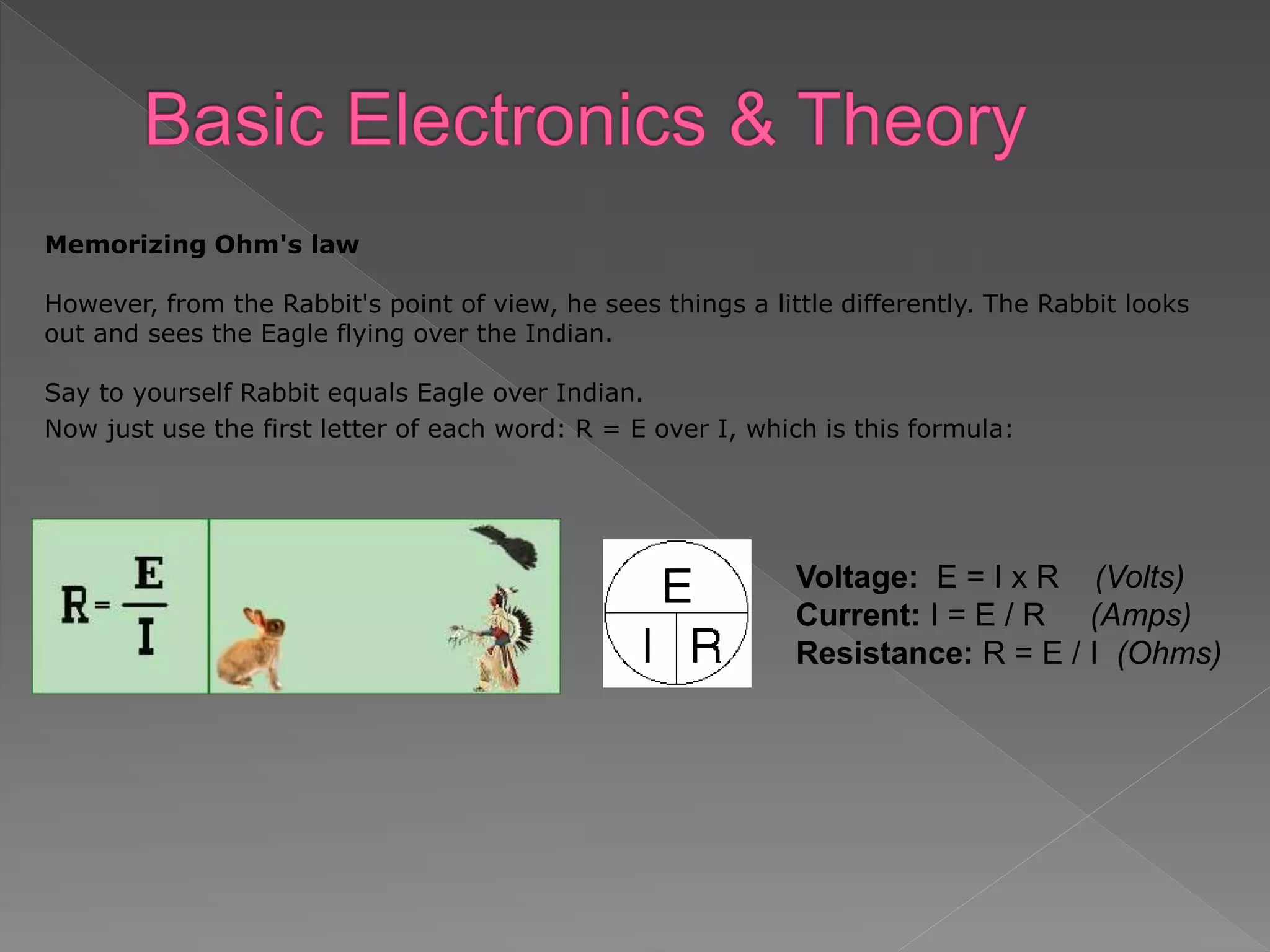 Basic Electronics & Theory

Memorizing Ohm's law

However, from the Rabbit's point of view, he sees things a little differently. The Rabbit looks out and sees the Eagle flying over the Indian.

Say to yourself Rabbit equals Eagle over Indian.
Now just use the first letter of each word: R = E over I, which is this formula:

$R = \frac{E}{I}$

E
I R

Voltage: E = I x R (Volts)
Current: I = E / R (Amps)
Resistance: R = E / I (Ohms)